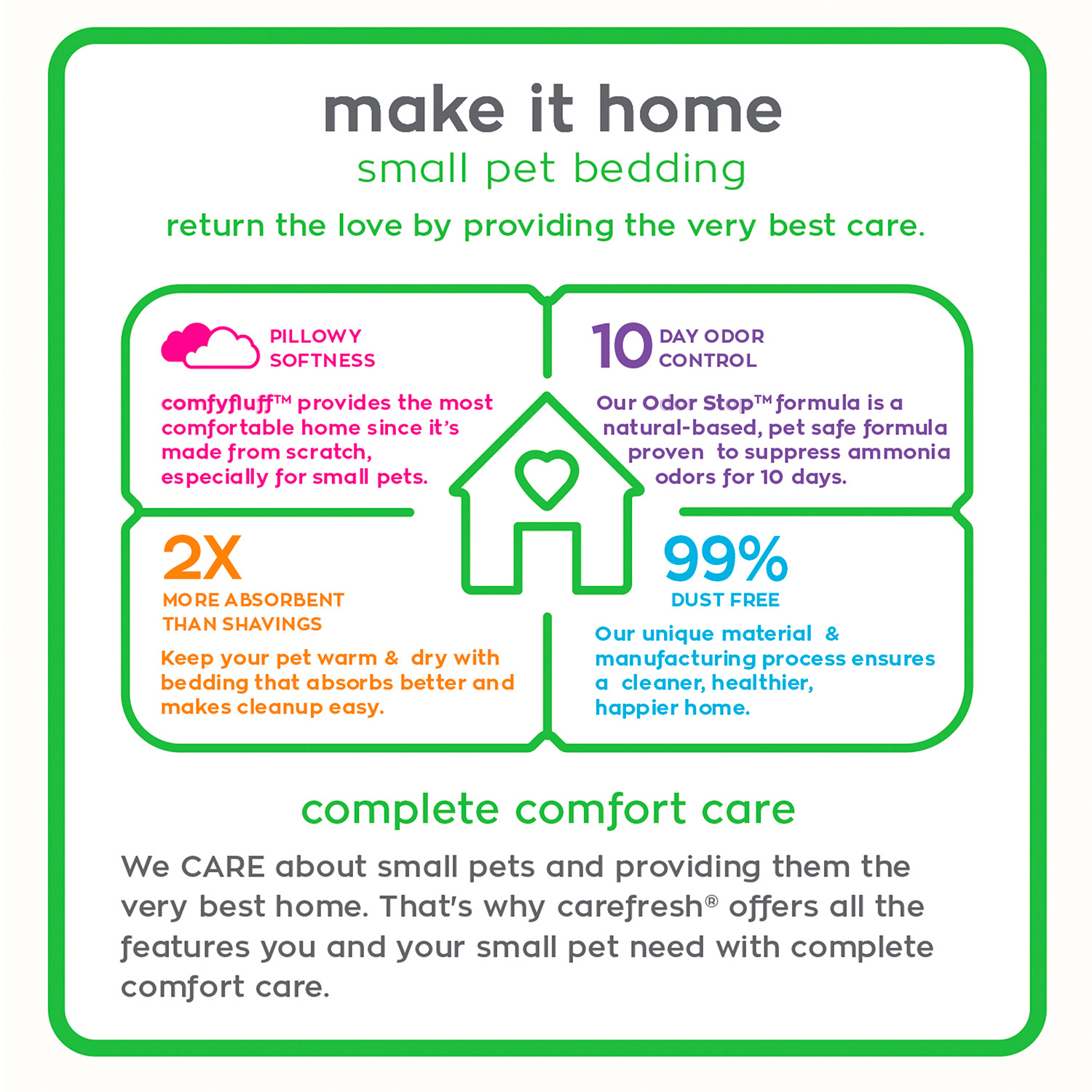 make it home
small pet bedding
return the love by providing the very best care.

PILLOWY SOFTNESS

comfyfluff™ provides the most comfortable home since it's made from scratch, especially for small pets.

10 DAY ODOR CONTROL

Our Odor Stop™ formula is a natural-based, pet safe formula proven to suppress ammonia odors for 10 days.

2X
MORE ABSORBENT THAN SHAVINGS

Keep your pet warm & dry with bedding that absorbs better and makes cleanup easy.

99%
DUST FREE

Our unique material & manufacturing process ensures a cleaner, healthier, happier home.

complete comfort care

We CARE about small pets and providing them the very best home. That's why carefresh® offers all the features you and your small pet need with complete comfort care.